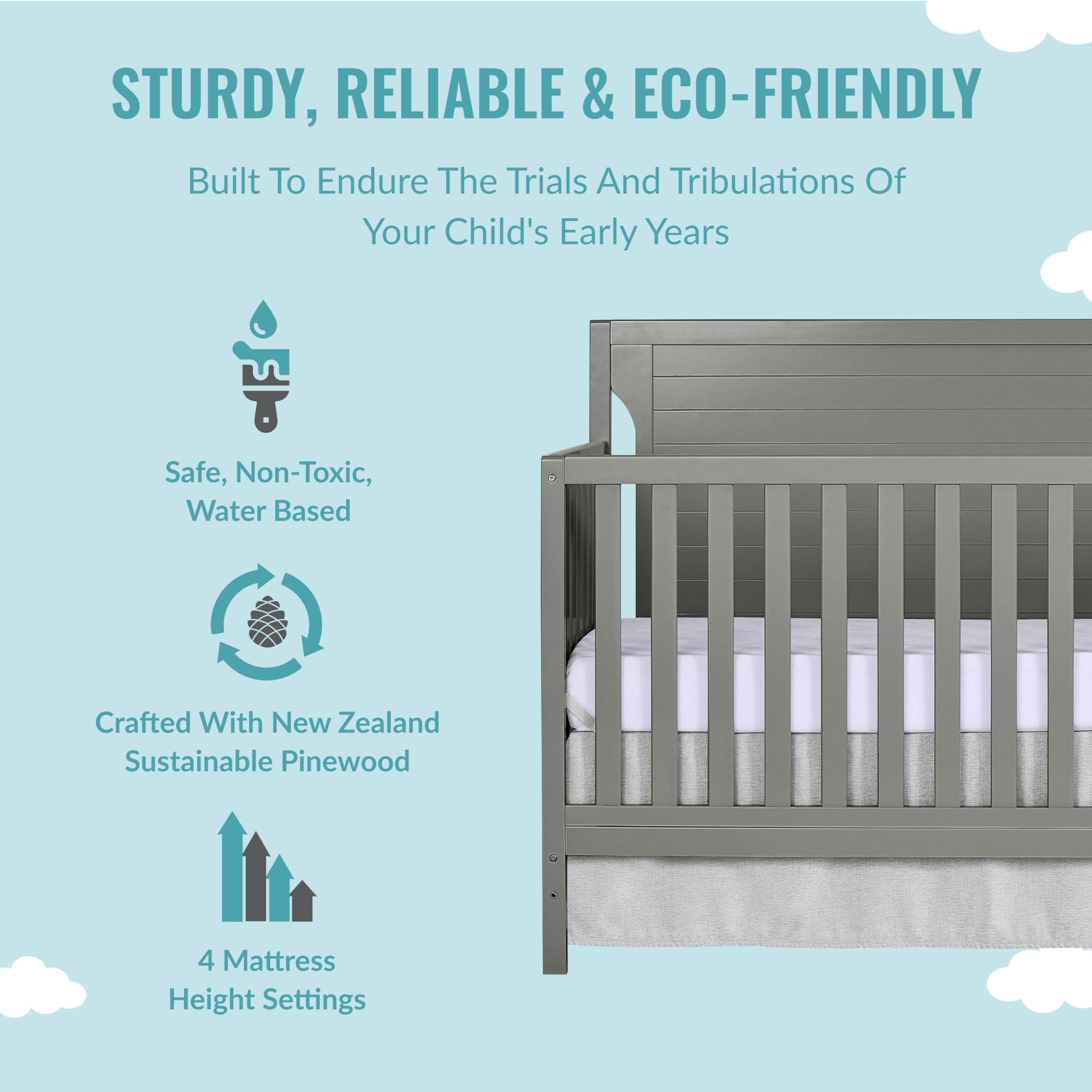 STURDY, RELIABLE & ECO-FRIENDLY

Built To Endure The Trials And Tribulations Of Your Child's Early Years

Safe, Non-Toxic, Water Based

Crafted With New Zealand Sustainable Pinewood

4 Mattress Height Settings